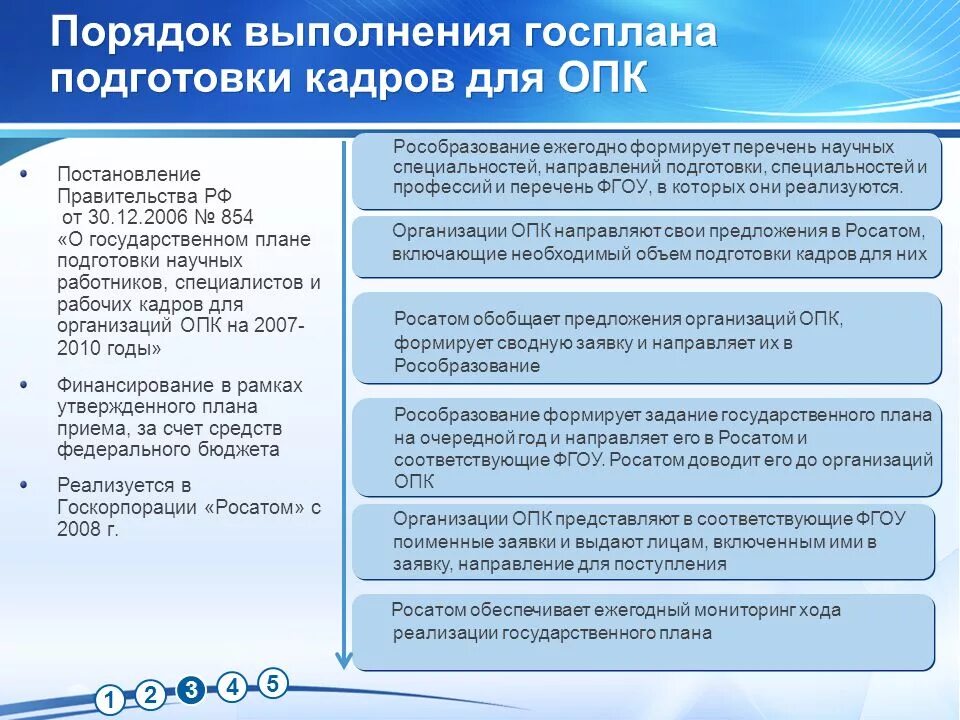 Порядок выполнения госплана подготовки кадров для ОПК

Постановление Правительства РФ от 30.12.2006 № 854 «О государственном плане подготовки научных работников, специалистов и рабочих кадров для организаций ОПК на 2007-2010 годы»

Финансирование в рамках утвержденного плана приема, за счет средств федерального бюджета

Реализуется в Госкорпорации «Росатом» с 2008 г.

Рособразование ежегодно формирует перечень научных специальностей, направлений подготовки, специальностей и профессий и перечень ФГОУ, в которых они реализуются.

Организации ОПК направляют свои предложения в Росатом, включающие необходимый объем подготовки кадров для них

Росатом обобщает предложения организаций ОПК, формирует сводную заявку и направляет их в Рособразование

Рособразование формирует задание государственного плана на очередной год и направляет его в Росатом и соответствующие ФГОУ. Росатом доводит его до организаций ОПК

Организации ОПК представляют в соответствующие ФГОУ поименные заявки и выдают лицам, включенным ими в заявку, направление для поступления

Росатом обеспечивает ежегодный мониторинг хода реализации государственного плана

1 2 3 4 5